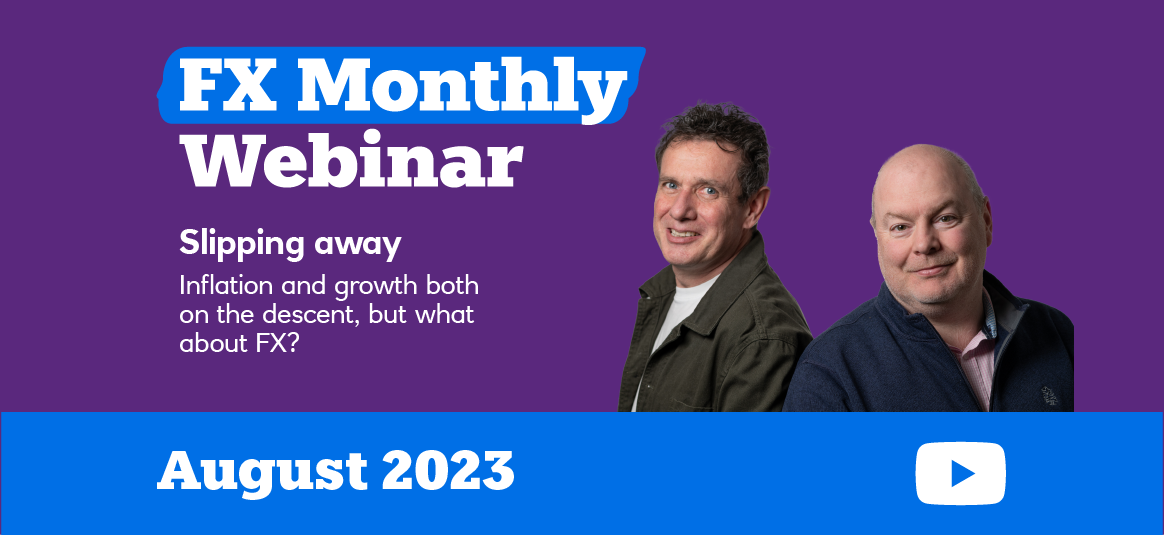 FX Monthly Webinar

Slipping away

Inflation and growth both on the descent, but what about FX?

August 2023